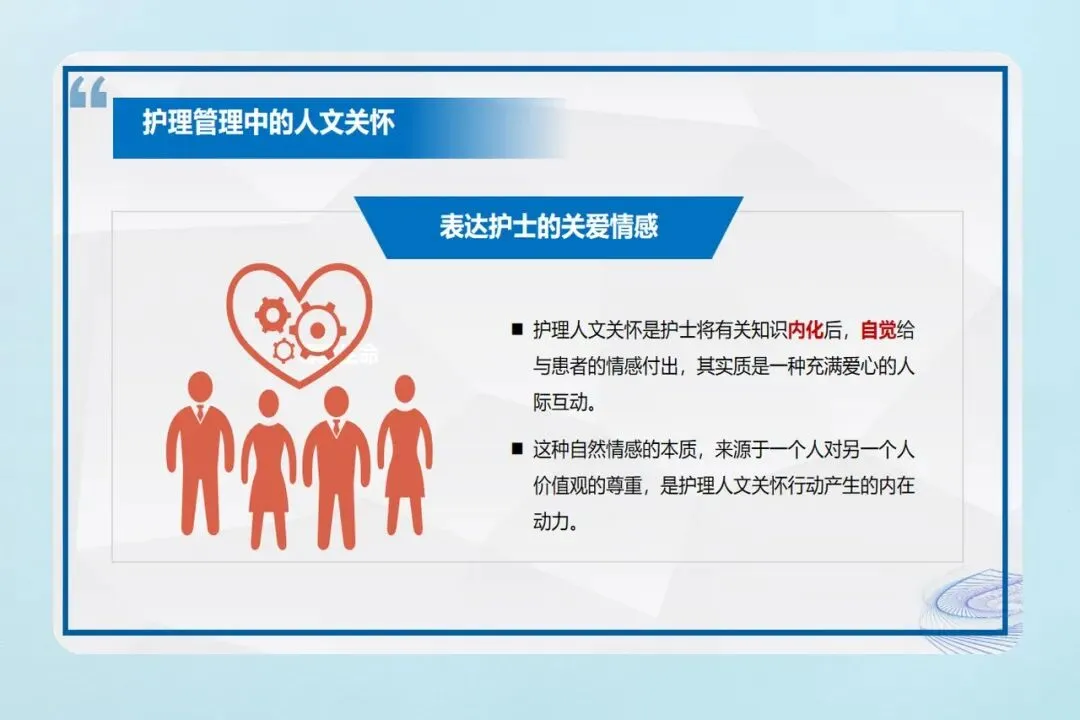 护理管理中的人文关怀

表达护士的关爱情感

■ 护理人文关怀是护士将有关知识内化后，自觉给与患者的情感付出，其实质是一种充满爱心的人际互动。

■ 这种自然情感的本质，来源于一个人对另一个人价值观的尊重，是护理人文关怀行动产生的内在动力。